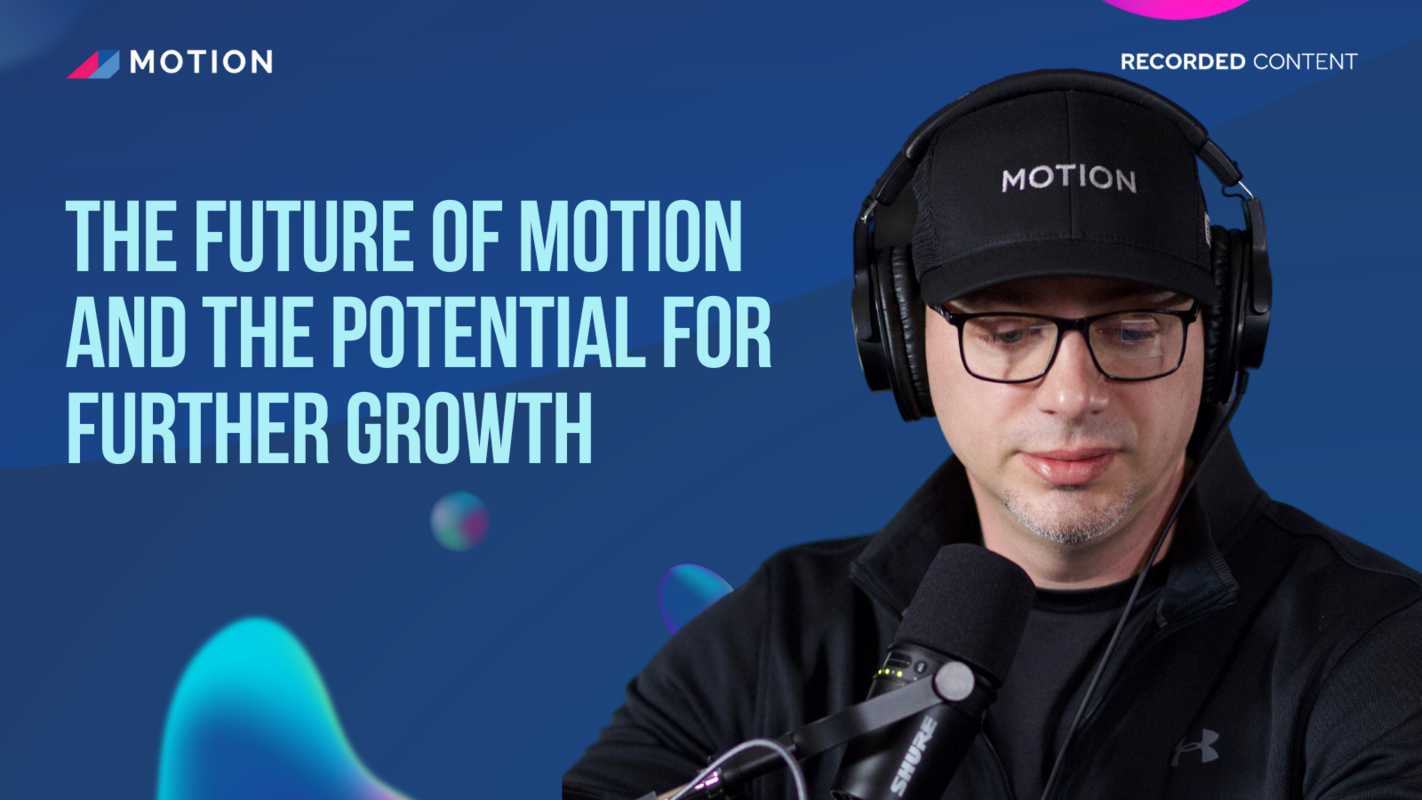 MOTION

RECORDED CONTENT

THE FUTURE OF MOTION AND THE POTENTIAL FOR FURTHER GROWTH

MOTION

SHURE